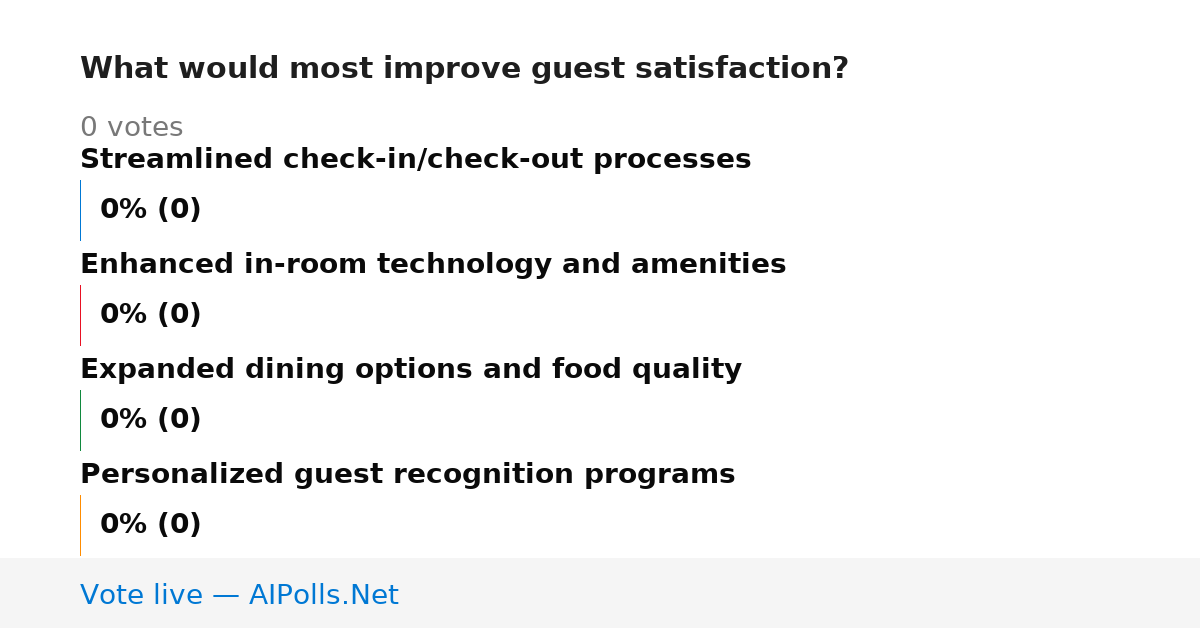 What would most improve guest satisfaction?

0 votes

Streamlined check-in/check-out processes

0% (0)

Enhanced in-room technology and amenities

0% (0)

Expanded dining options and food quality

0% (0)

Personalized guest recognition programs

0% (0)

Vote live — AIPolls.Net